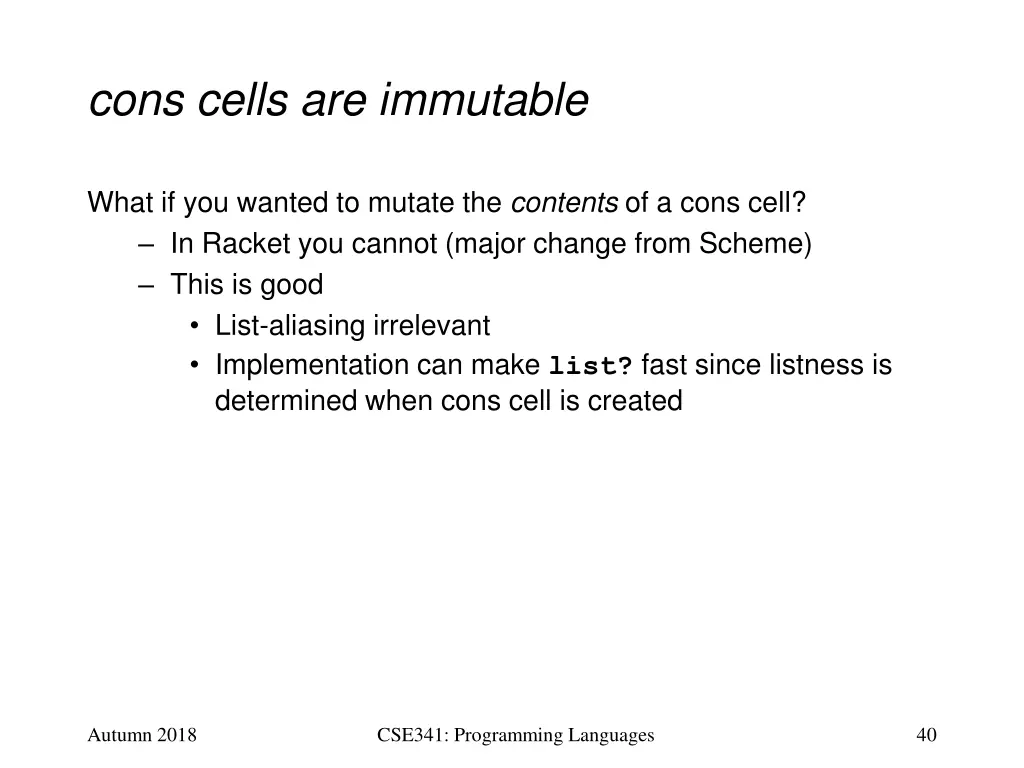 cons cells are immutable

What if you wanted to mutate the contents of a cons cell?

– In Racket you cannot (major change from Scheme)
– This is good
  • List-aliasing irrelevant
  • Implementation can make list? fast since listness is determined when cons cell is created

Autumn 2018

CSE341: Programming Languages

40